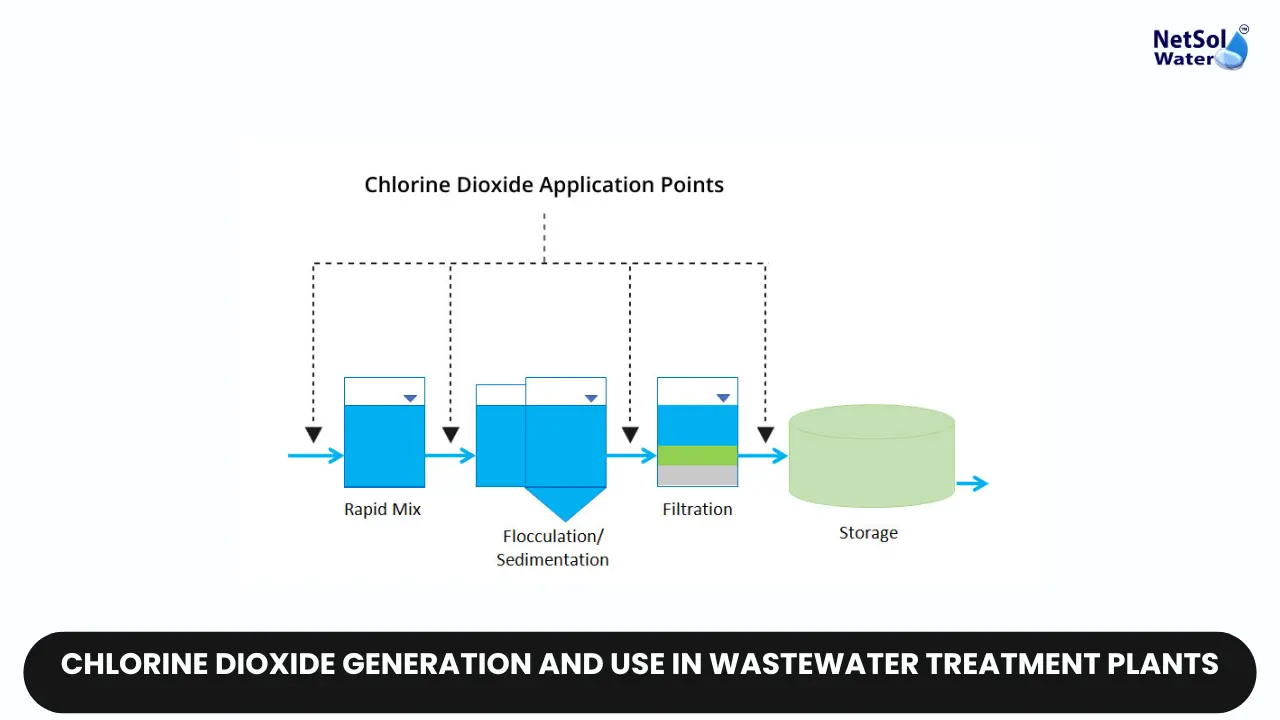 NetSol Water

Chlorine Dioxide Application Points

Rapid Mix

Flocculation/ Sedimentation

Filtration

Storage

CHLORINE DIOXIDE GENERATION AND USE IN WASTEWATER TREATMENT PLANTS